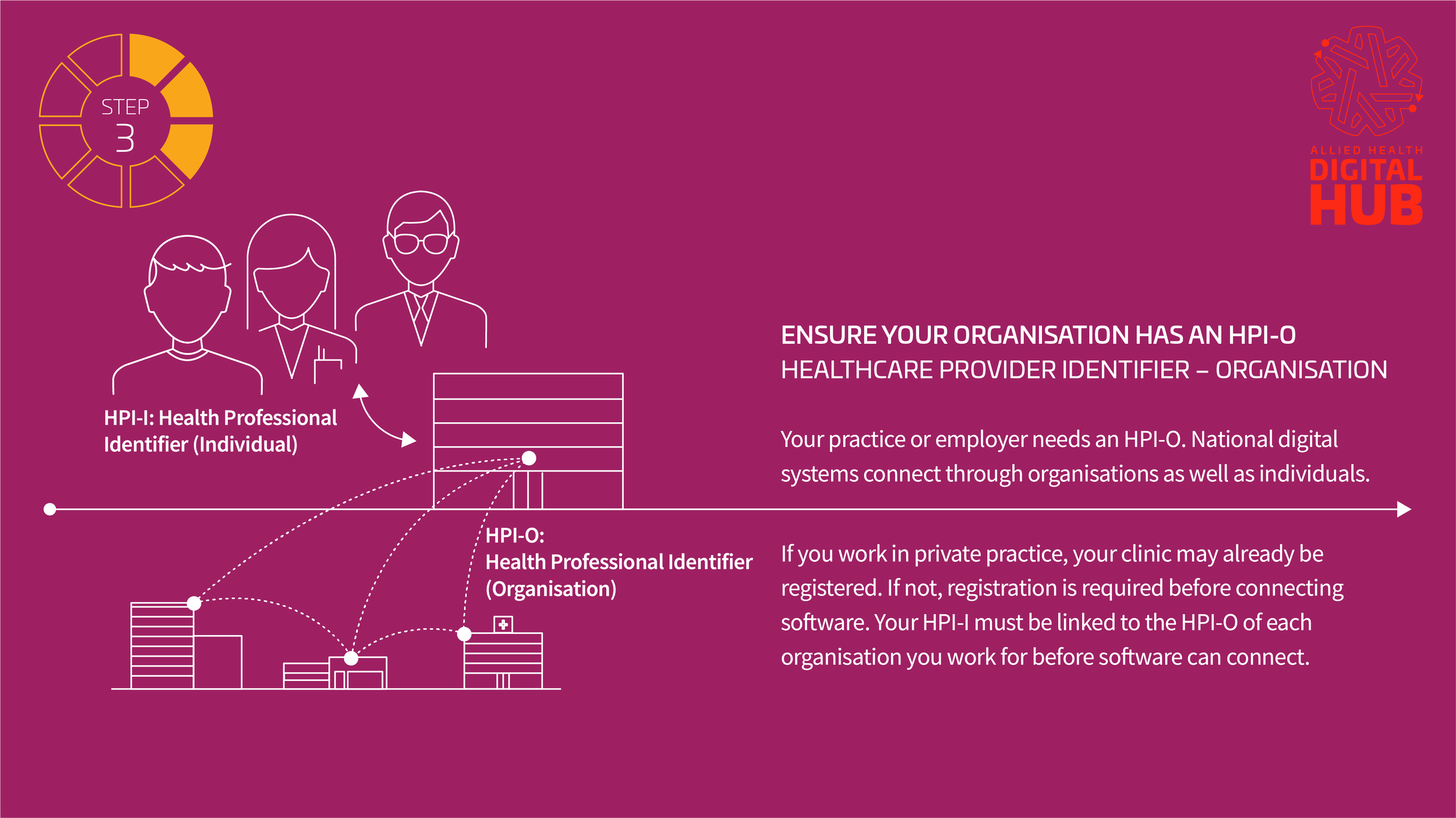 STEP
3

ALLIED HEALTH
DIGITAL
HUB

HPI-I: Health Professional Identifier (Individual)

HPI-O:
Health Professional Identifier (Organisation)

ENSURE YOUR ORGANISATION HAS AN HPI-O
HEALTHCARE PROVIDER IDENTIFIER – ORGANISATION

Your practice or employer needs an HPI-O. National digital systems connect through organisations as well as individuals.

If you work in private practice, your clinic may already be registered. If not, registration is required before connecting software. Your HPI-I must be linked to the HPI-O of each organisation you work for before software can connect.